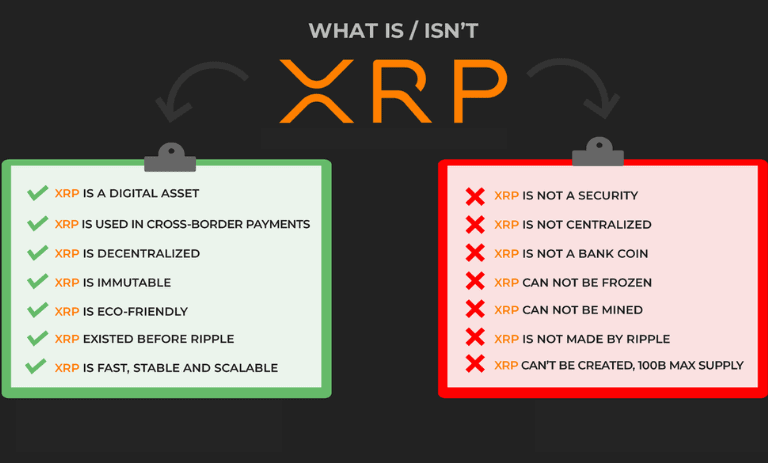 WHAT IS / ISN'T

XRP

XRP IS A DIGITAL ASSET
XRP IS USED IN CROSS-BORDER PAYMENTS
XRP IS DECENTRALIZED
XRP IS IMMUTABLE
XRP IS ECO-FRIENDLY
XRP EXISTED BEFORE RIPPLE
XRP IS FAST, STABLE AND SCALABLE

XRP IS NOT A SECURITY
XRP IS NOT CENTRALIZED
XRP IS NOT A BANK COIN
XRP CAN NOT BE FROZEN
XRP CAN NOT BE MINED
XRP IS NOT MADE BY RIPPLE
XRP CAN'T BE CREATED, 100B MAX SUPPLY